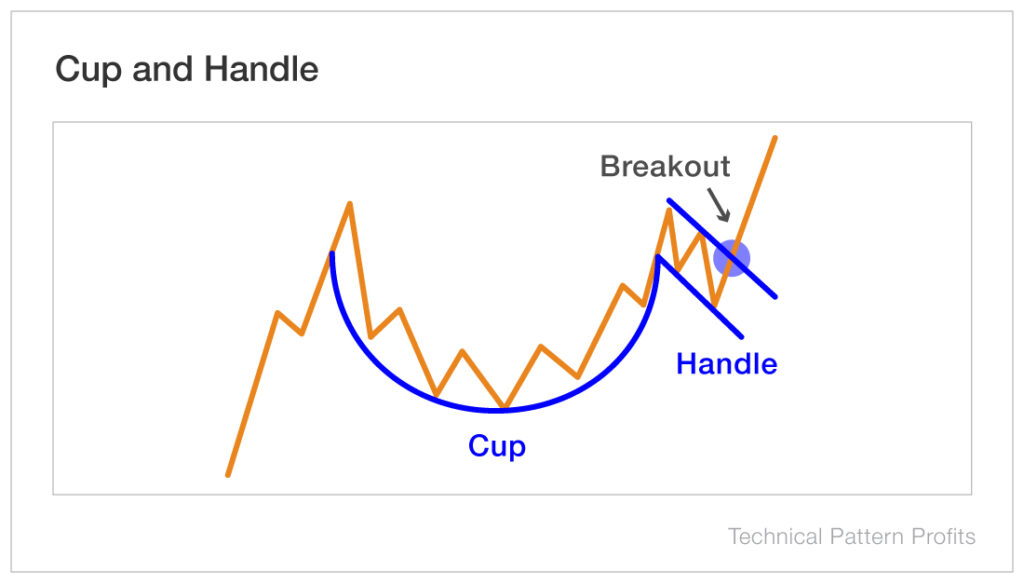 Cup and Handle

Breakout

Handle

Cup

Technical Pattern Profits